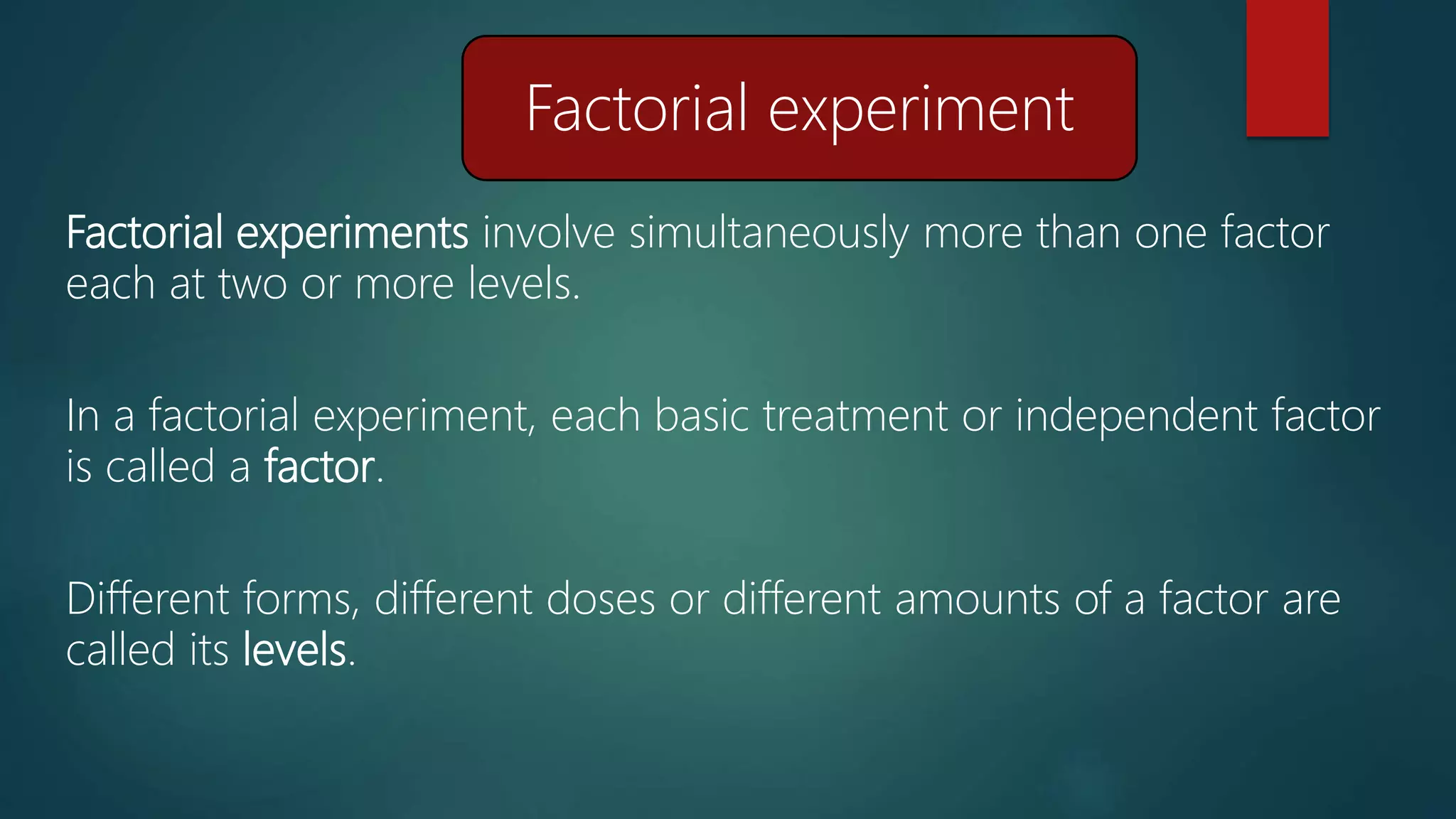 Factorial experiment

Factorial experiments involve simultaneously more than one factor each at two or more levels.

In a factorial experiment, each basic treatment or independent factor is called a factor.

Different forms, different doses or different amounts of a factor are called its levels.